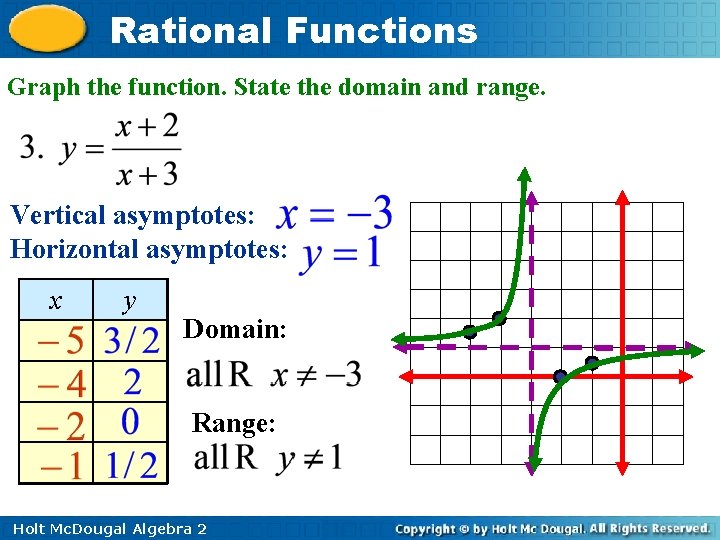 Rational Functions

Graph the function. State the domain and range.

3. $y = \frac{x+2}{x+3}$

Vertical asymptotes: $x = -3$

Horizontal asymptotes: $y = 1$

| $x$ | $y$ |
|---|---|
| $-5$ | $3/2$ |
| $-4$ | $2$ |
| $-2$ | $0$ |
| $-1$ | $1/2$ |

Domain:

all R $x \neq -3$

Range:

all R $y \neq 1$

Holt McDougal Algebra 2

Copyright © by Holt Mc Dougal. All Rights Reserved.